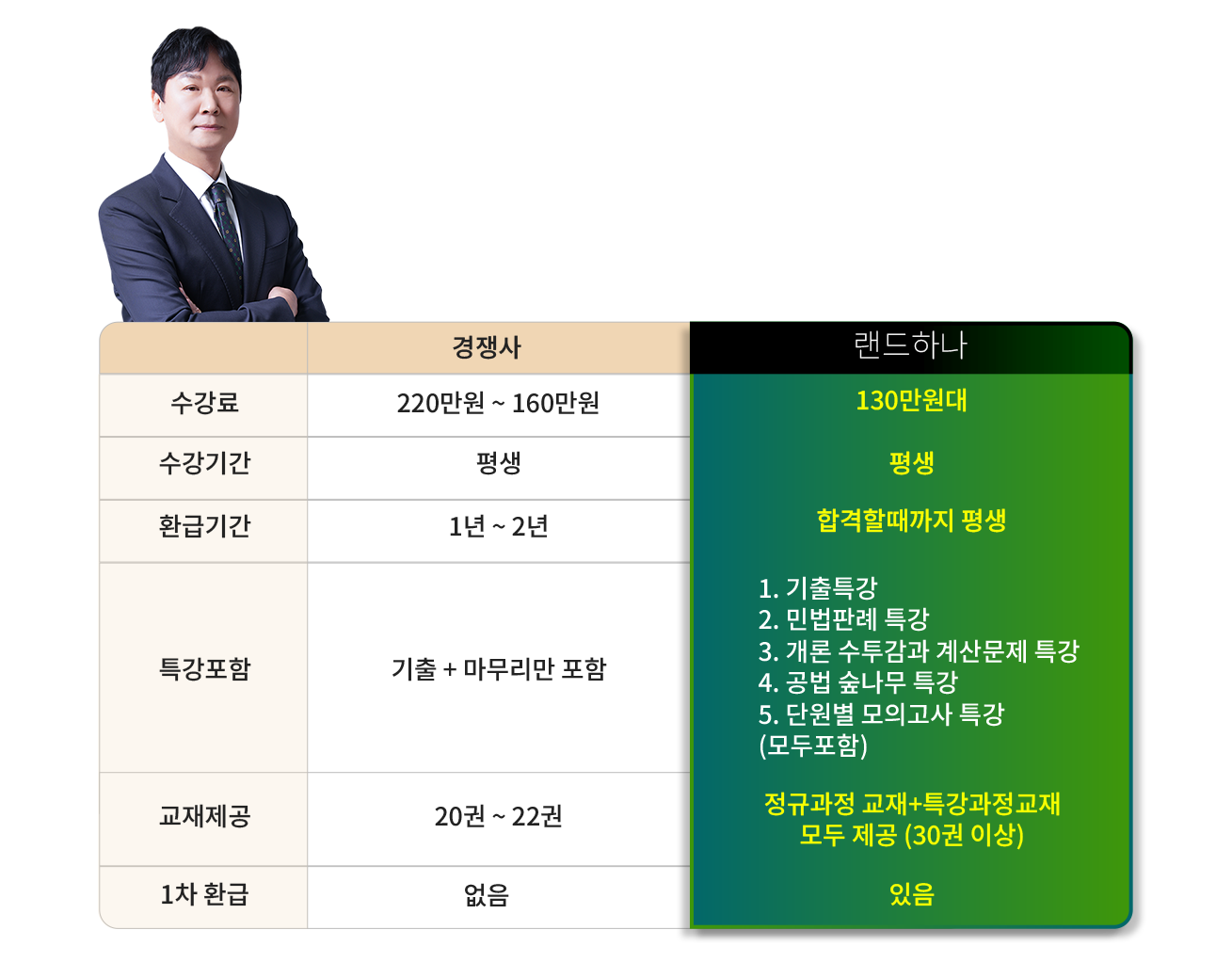 |  | 경쟁사 | 랜드하나 |
|---|---|---|
| 수강료 | 220만원 ~ 160만원 | 130만원대 |
| 수강기간 | 평생 | 평생 |
| 환급기간 | 1년 ~ 2년 | 합격할때까지 평생 |
| 특강포함 | 기출 + 마무리만 포함 | 1. 기출특강 2. 민법판례 특강 3. 개론 수투감과 계산문제 특강 4. 공법 숲나무 특강 5. 단원별 모의고사 특강 (모두포함) |
| 교재제공 | 20권 ~ 22권 | 정규과정 교재+특강과정교재 모두 제공 (30권 이상) |
| 1차 환급 | 없음 | 있음 |